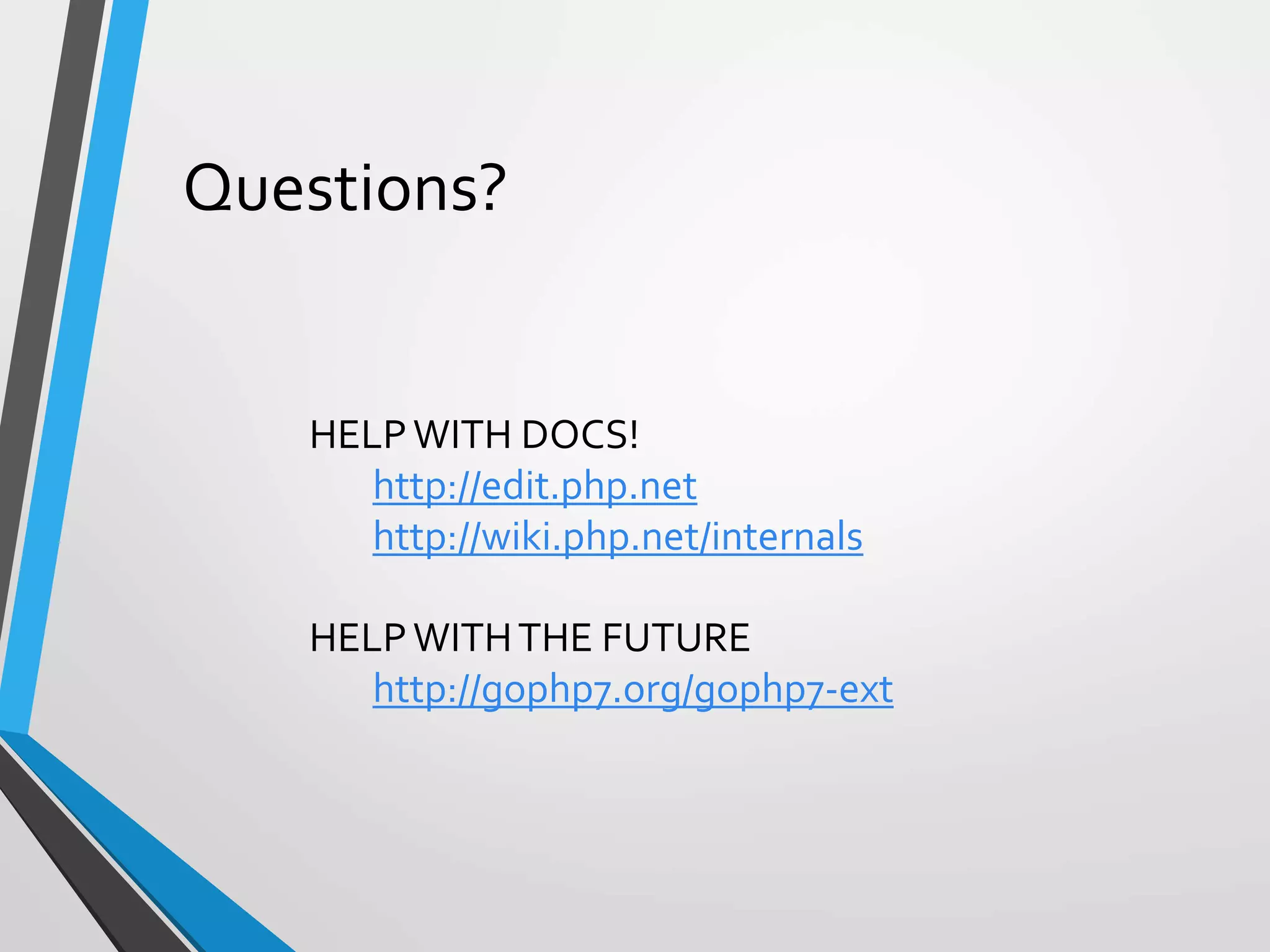 Questions?

HELP WITH DOCS!
http://edit.php.net
http://wiki.php.net/internals

HELP WITH THE FUTURE
http://gophp7.org/gophp7-ext